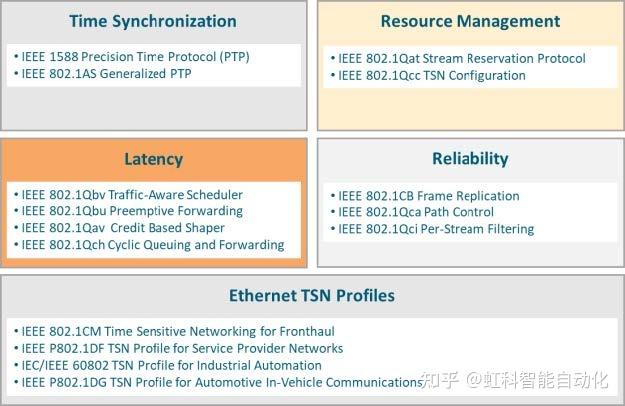 Time Synchronization

• IEEE 1588 Precision Time Protocol (PTP)
• IEEE 802.1AS Generalized PTP

Resource Management

• IEEE 802.1Qat Stream Reservation Protocol
• IEEE 802.1Qcc TSN Configuration

Latency

• IEEE 802.1Qbv Traffic-Aware Scheduler
• IEEE 802.1Qbu Preemptive Forwarding
• IEEE 802.1Qav Credit Based Shaper
• IEEE 802.1Qch Cyclic Queuing and Forwarding

Reliability

• IEEE 802.1CB Frame Replication
• IEEE 802.1Qca Path Control
• IEEE 802.1Qci Per-Stream Filtering

Ethernet TSN Profiles

• IEEE 802.1CM Time Sensitive Networking for Fronthaul
• IEEE P802.1DF TSN Profile for Service Provider Networks
• IEC/IEEE 60802 TSN Profile for Industrial Automation
• IEEE P802.1DG TSN Profile for Automotive In-Vehicle Communications

知乎 @虹科智能自动化